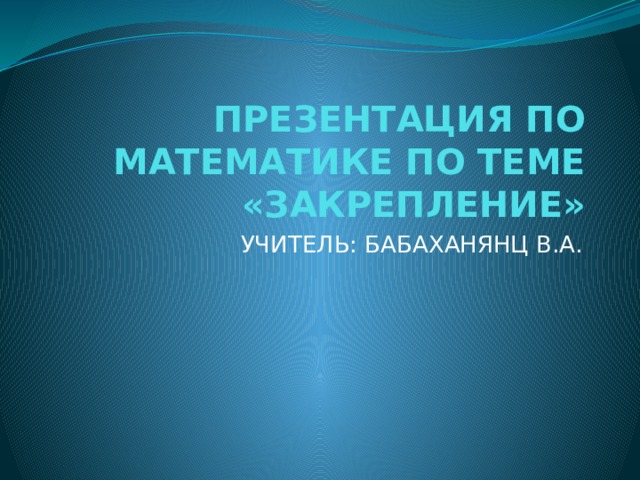 ПРЕЗЕНТАЦИЯ ПО МАТЕМАТИКЕ ПО ТЕМЕ «ЗАКРЕПЛЕНИЕ»

УЧИТЕЛЬ: БАБАХАНЯНЦ В.А.